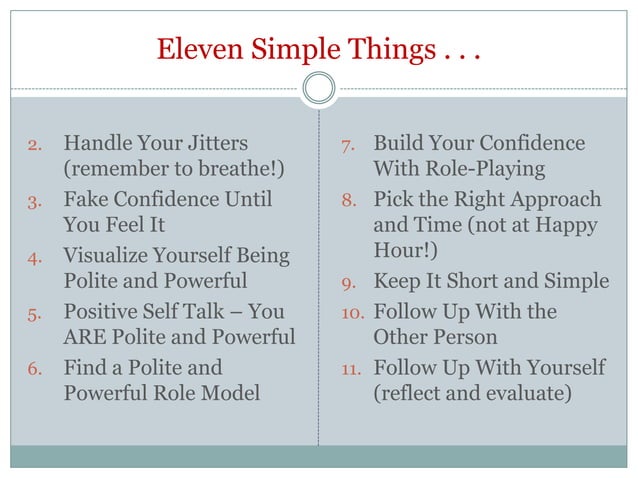 Eleven Simple Things . . .

2. Handle Your Jitters (remember to breathe!)
3. Fake Confidence Until You Feel It
4. Visualize Yourself Being Polite and Powerful
5. Positive Self Talk – You ARE Polite and Powerful
6. Find a Polite and Powerful Role Model

7. Build Your Confidence With Role-Playing
8. Pick the Right Approach and Time (not at Happy Hour!)
9. Keep It Short and Simple
10. Follow Up With the Other Person
11. Follow Up With Yourself (reflect and evaluate)